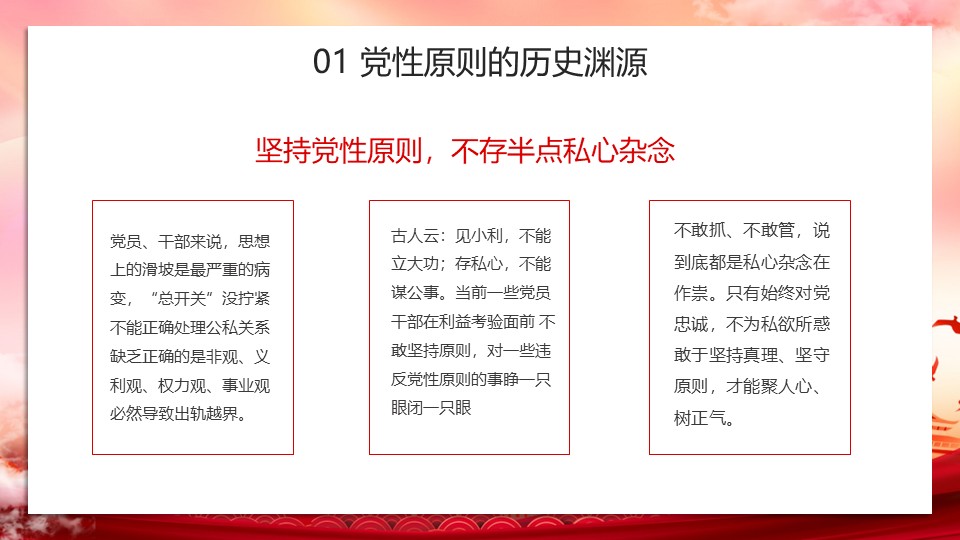 01 党性原则的历史渊源

坚持党性原则，不存半点私心杂念

党员、干部来说，思想上的滑坡是最严重的病变，“总开关”没拧紧不能正确处理公私关系缺乏正确的是非观、义利观、权力观、事业观必然导致出轨越界。

古人云：见小利，不能立大功；存私心，不能谋公事。当前一些党员干部在利益考验面前 不敢坚持原则，对一些违反党性原则的事睁一只眼闭一只眼

不敢抓、不敢管，说到底都是私心杂念在作祟。只有始终对党忠诚，不为私欲所惑敢于坚持真理、坚守原则，才能聚人心、树正气。